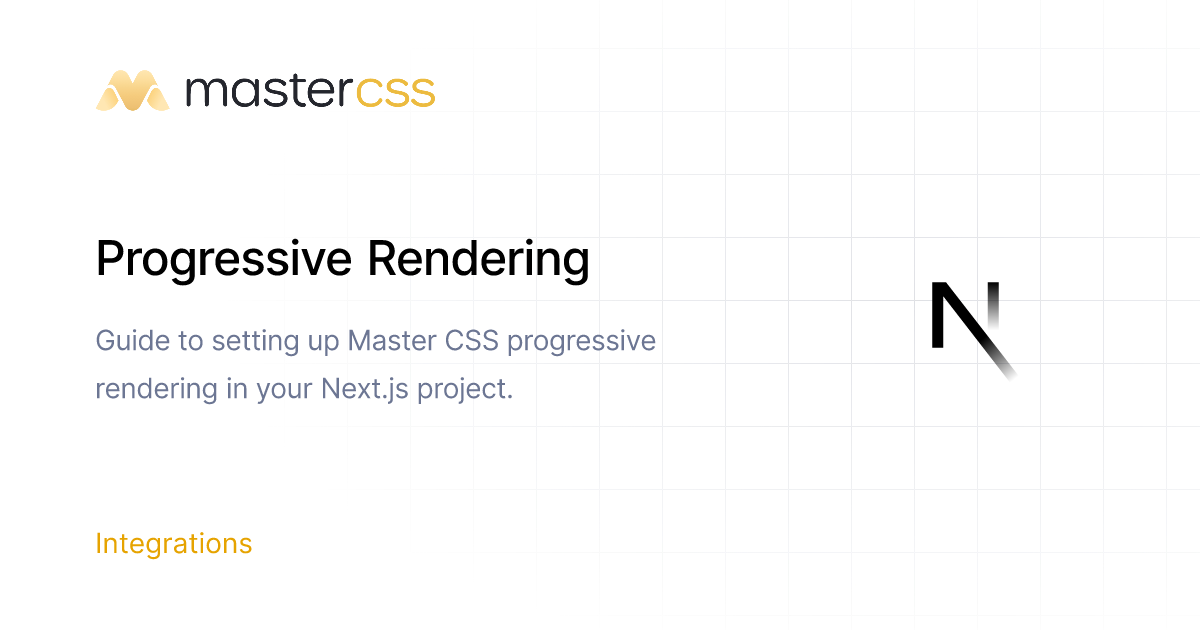 mastercss

Progressive Rendering

Guide to setting up Master CSS progressive rendering in your Next.js project.

N

Integrations